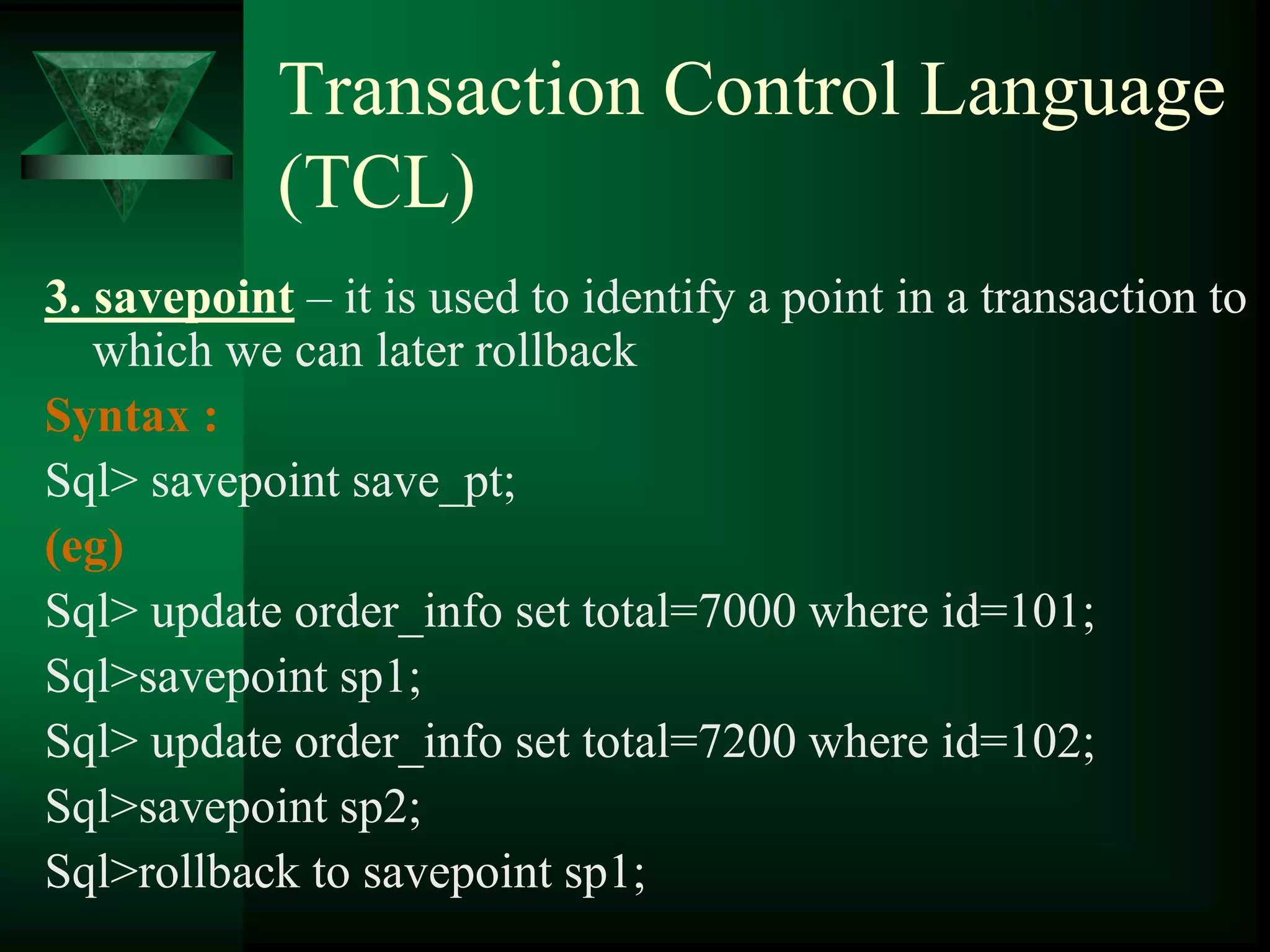 Transaction Control Language (TCL)

3. savepoint – it is used to identify a point in a transaction to which we can later rollback

Syntax :

Sql> savepoint save_pt;

(eg)

Sql> update order_info set total=7000 where id=101;

Sql>savepoint sp1;

Sql> update order_info set total=7200 where id=102;

Sql>savepoint sp2;

Sql>rollback to savepoint sp1;